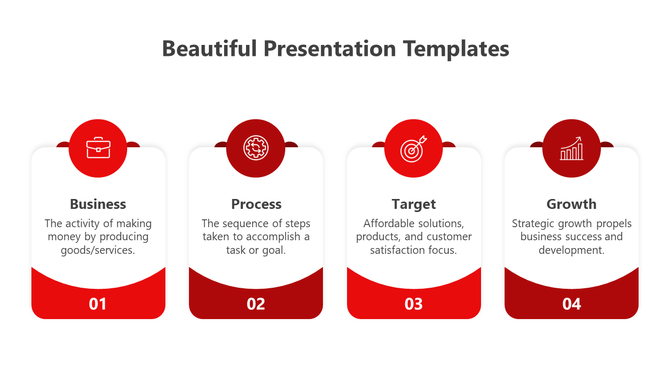 Beautiful Presentation Templates

Business
The activity of making money by producing goods/services.
01

Process
The sequence of steps taken to accomplish a task or goal.
02

Target
Affordable solutions, products, and customer satisfaction focus.
03

Growth
Strategic growth propels business success and development.
04